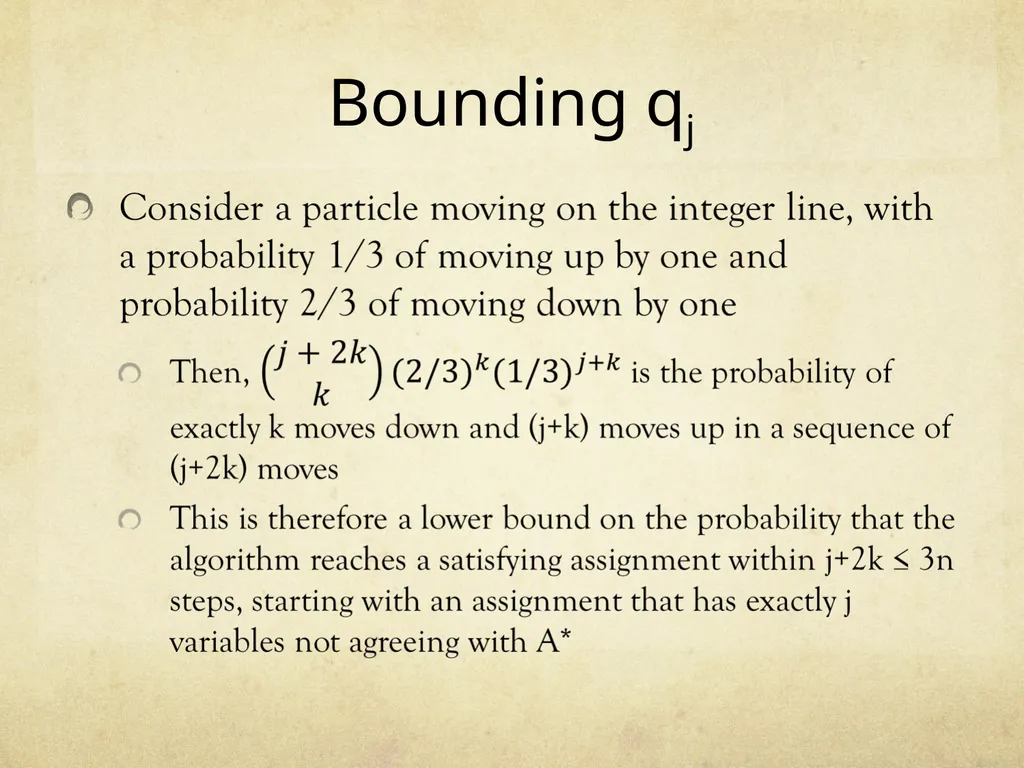 Bounding $q_j$

Consider a particle moving on the integer line, with a probability 1/3 of moving up by one and probability 2/3 of moving down by one

Then, $\binom{j+2k}{k}(2/3)^k(1/3)^{j+k}$ is the probability of exactly k moves down and (j+k) moves up in a sequence of (j+2k) moves

This is therefore a lower bound on the probability that the algorithm reaches a satisfying assignment within j+2k ≤ 3n steps, starting with an assignment that has exactly j variables not agreeing with A*